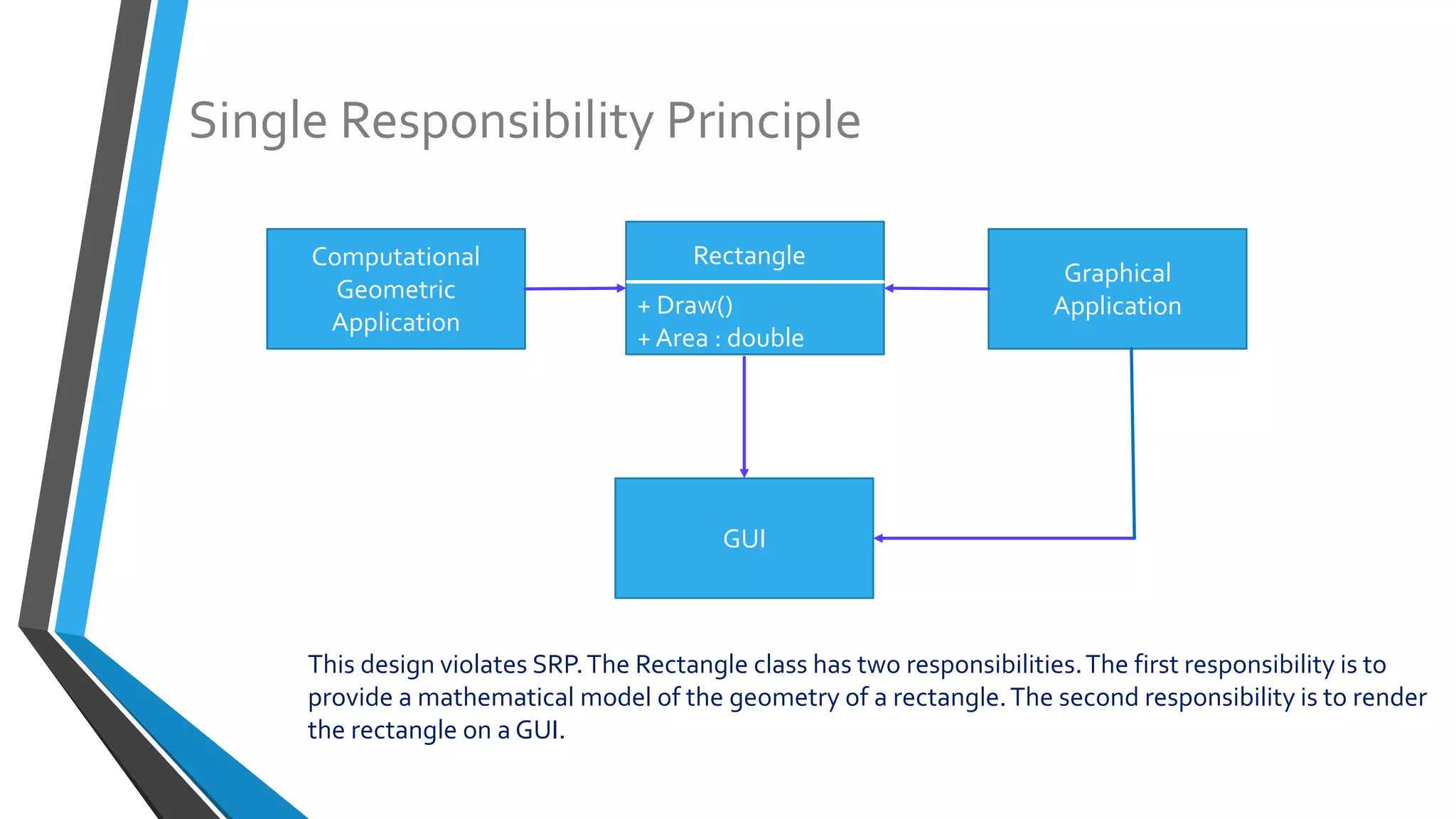 Single Responsibility Principle

Computational Geometric Application

Rectangle

+ Draw()
+ Area : double

Graphical Application

GUI

This design violates SRP. The Rectangle class has two responsibilities. The first responsibility is to provide a mathematical model of the geometry of a rectangle. The second responsibility is to render the rectangle on a GUI.